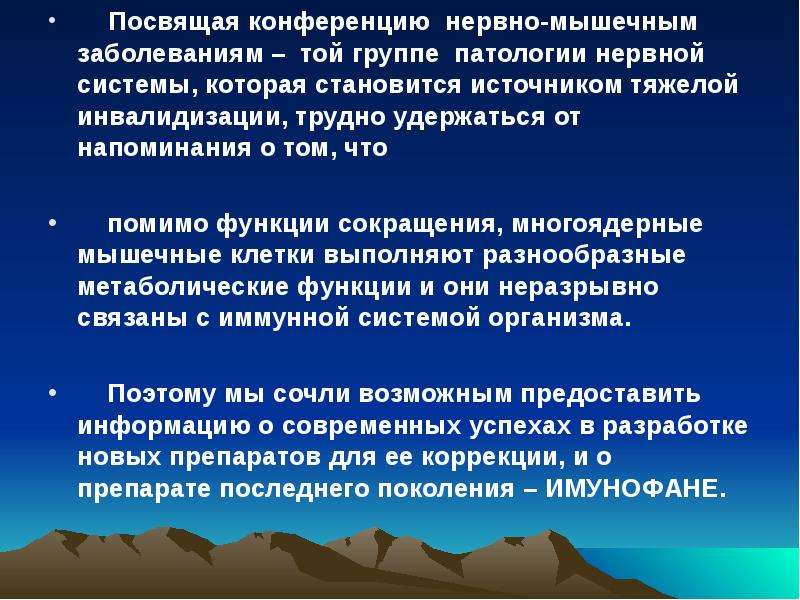 • Посвящая конференцию нервно-мышечным заболеваниям – той группе патологии нервной системы, которая становится источником тяжелой инвалидизации, трудно удержаться от напоминания о том, что

• помимо функции сокращения, многоядерные мышечные клетки выполняют разнообразные метаболические функции и они неразрывно связаны с иммунной системой организма.

• Поэтому мы сочли возможным предоставить информацию о современных успехах в разработке новых препаратов для ее коррекции, и о препарате последнего поколения – ИМУНОФАНЕ.